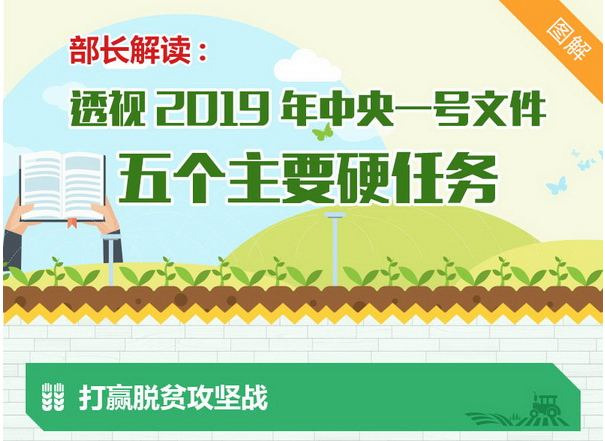 图解

部长解读：

透视 2019 年中央一号文件

五个主要硬任务

打赢脱贫攻坚战